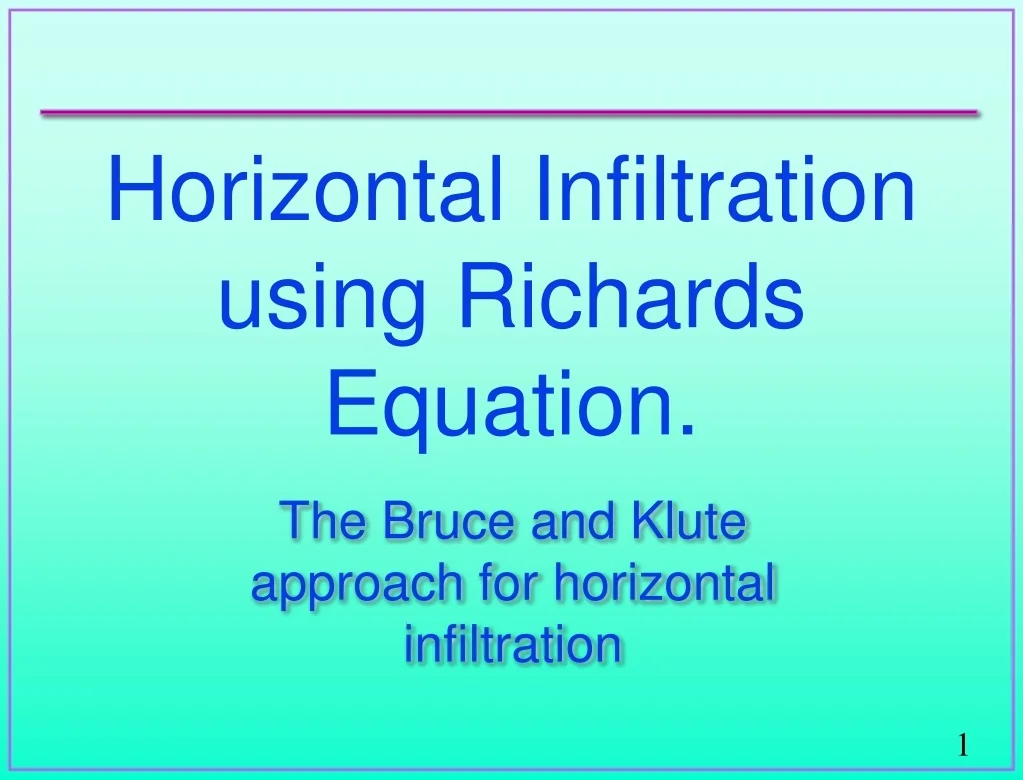 Horizontal Infiltration using Richards Equation.

The Bruce and Klute approach for horizontal infiltration

1